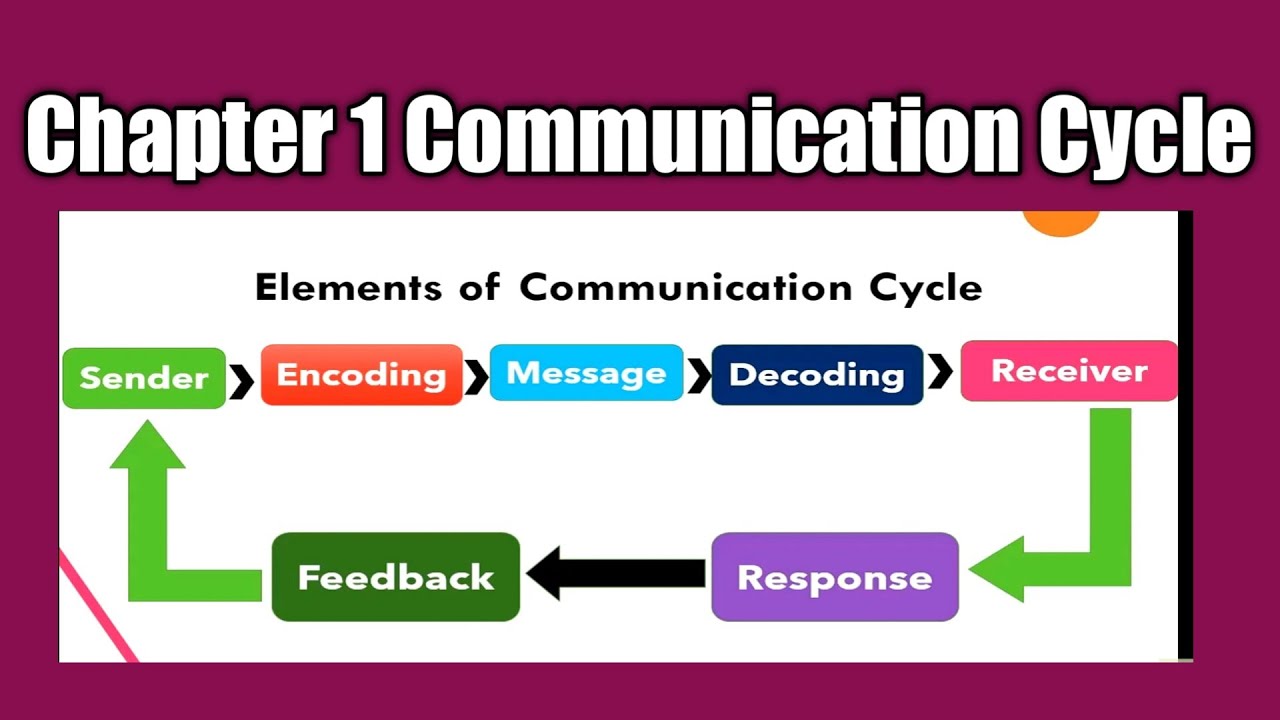 Chapter 1 Communication Cycle

Elements of Communication Cycle

Sender
Encoding
Message
Decoding
Receiver
Response
Feedback